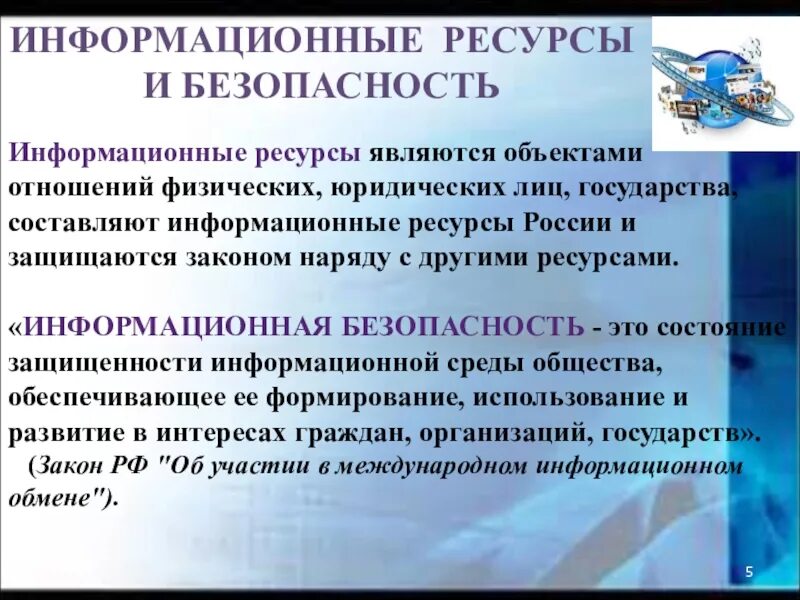 ИНФОРМАЦИОННЫЕ РЕСУРСЫ И БЕЗОПАСНОСТЬ

Информационные ресурсы являются объектами отношений физических, юридических лиц, государства, составляют информационные ресурсы России и защищаются законом наряду с другими ресурсами.

«ИНФОРМАЦИОННАЯ БЕЗОПАСНОСТЬ - это состояние защищенности информационной среды общества, обеспечивающее ее формирование, использование и развитие в интересах граждан, организаций, государств». (Закон РФ "Об участии в международном информационном обмене").

5